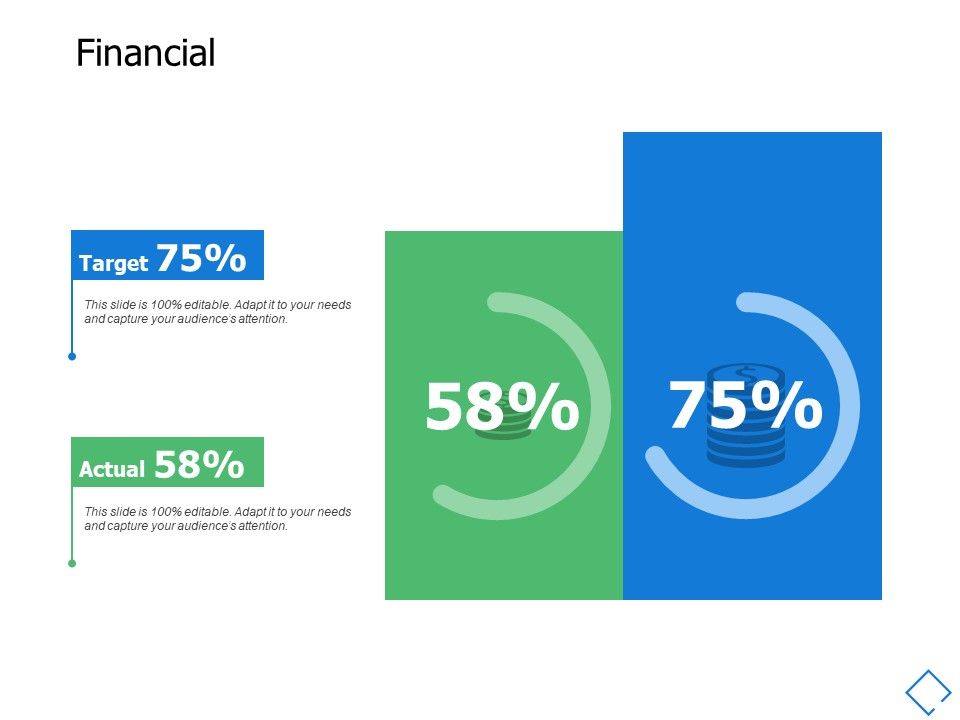 Financial

Target 75%

This slide is 100% editable. Adapt it to your needs and capture your audience's attention.

Actual 58%

This slide is 100% editable. Adapt it to your needs and capture your audience's attention.

58%

75%